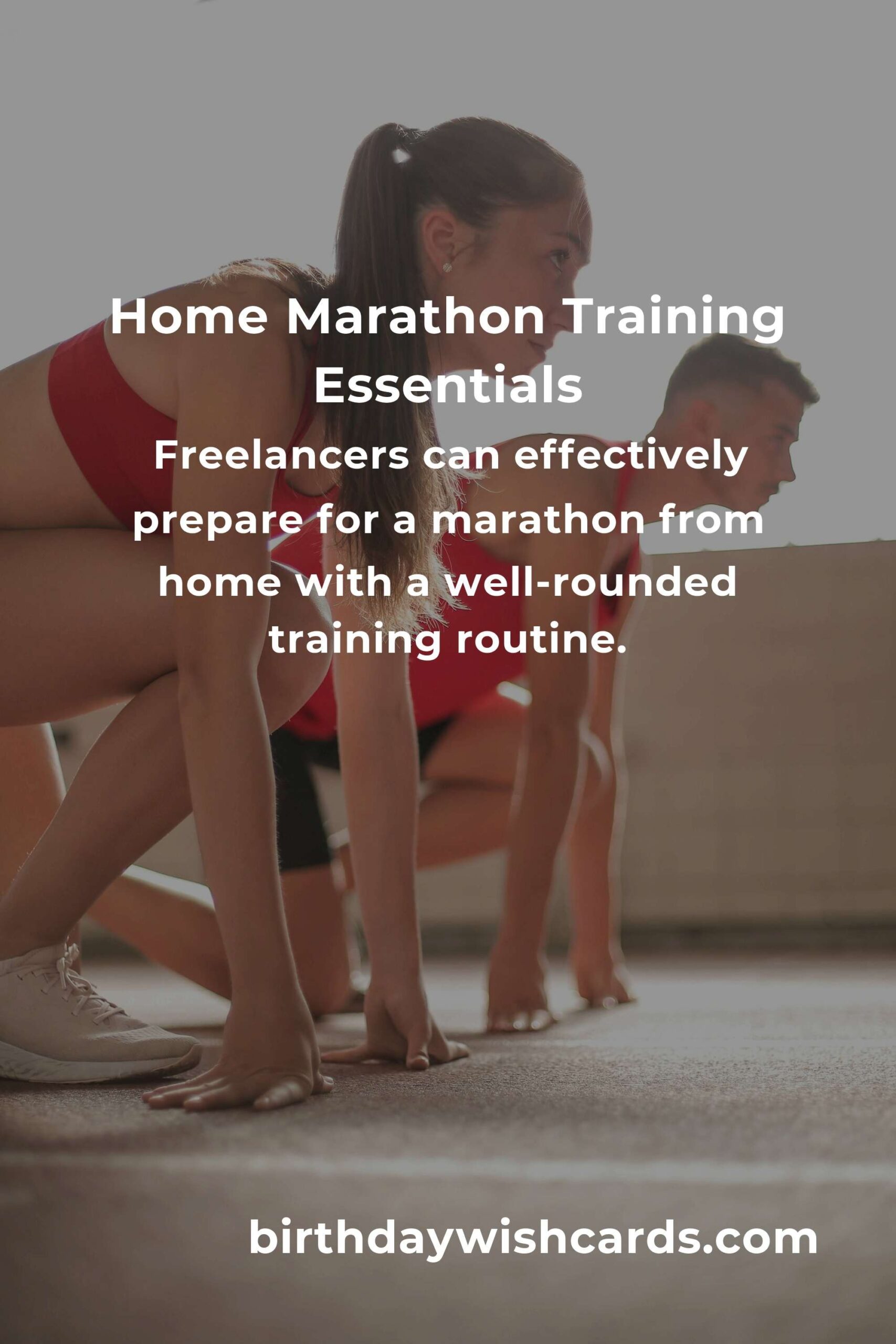 Home Marathon Training Essentials

Freelancers can effectively prepare for a marathon from home with a well-rounded training routine.

birthdaywishcards.com